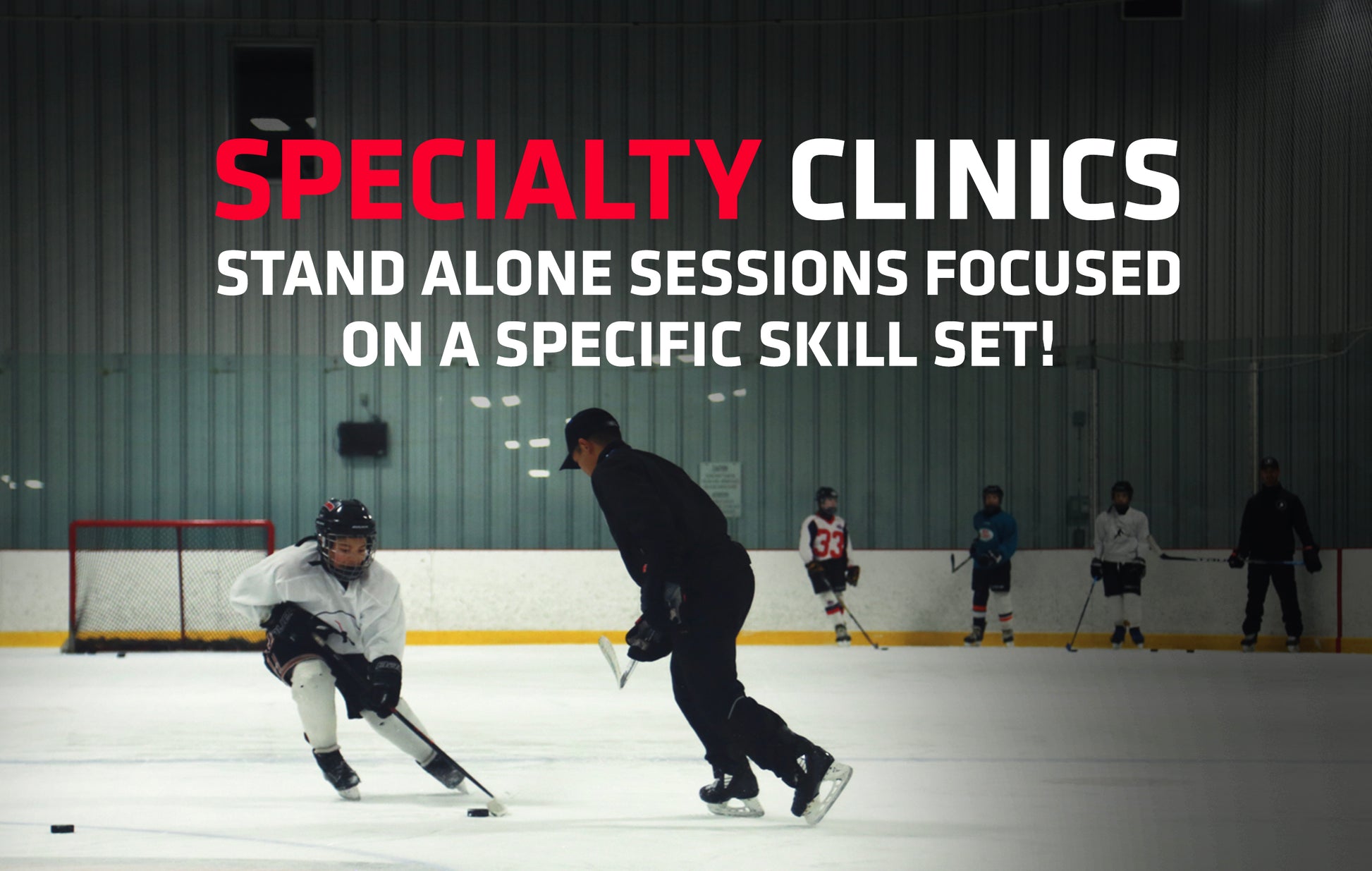 SPECIALTY CLINICS
STAND ALONE SESSIONS FOCUSED ON A SPECIFIC SKILL SET!

33